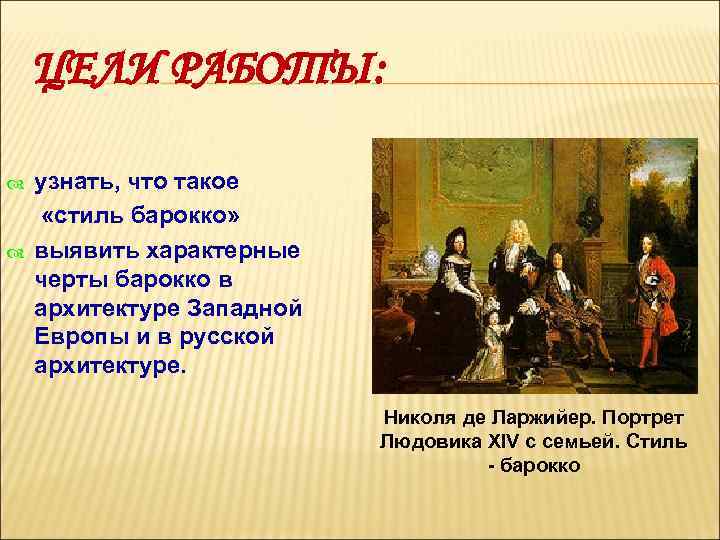 ЦЕЛИ РАБОТЫ:

узнать, что такое «стиль барокко»

выявить характерные черты барокко в архитектуре Западной Европы и в русской архитектуре.

Николя де Ларжийер. Портрет Людовика XIV с семьей. Стиль - барокко